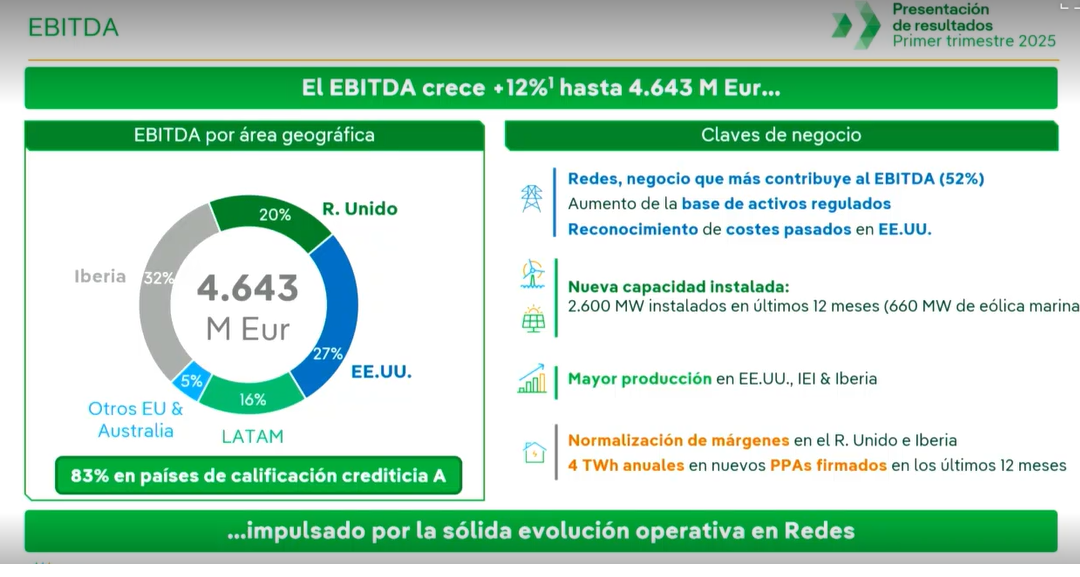 EBITDA

Presentación de resultados
Primer trimestre 2025

El EBITDA crece +12%$^1$ hasta 4.643 M Eur…

EBITDA por área geográfica

20% R. Unido
Iberia 32%
4.643 M Eur
27% EE.UU.
5% Otros EU & Australia
16% LATAM

83% en países de calificación crediticia A

Claves de negocio

Redes, negocio que más contribuye al EBITDA (52%)
Aumento de la base de activos regulados
Reconocimiento de costes pasados en EE.UU.

Nueva capacidad instalada:
2.600 MW instalados en últimos 12 meses (660 MW de eólica marina

Mayor producción en EE.UU., IEI & Iberia

Normalización de márgenes en el R. Unido e Iberia
4 TWh anuales en nuevos PPAs firmados en los últimos 12 meses

…impulsado por la sólida evolución operativa en Redes